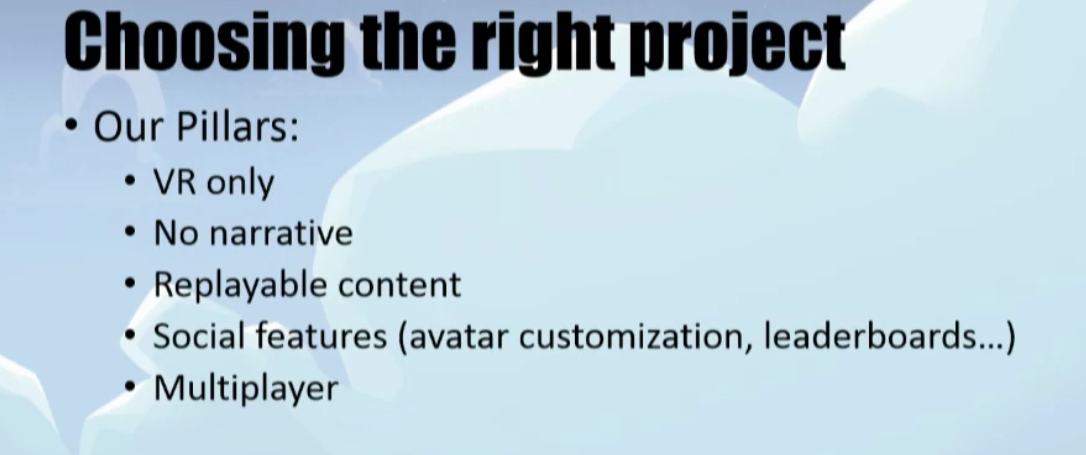 Choosing the right project

• Our Pillars:
  • VR only
  • No narrative
  • Replayable content
  • Social features (avatar customization, leaderboards…)
  • Multiplayer